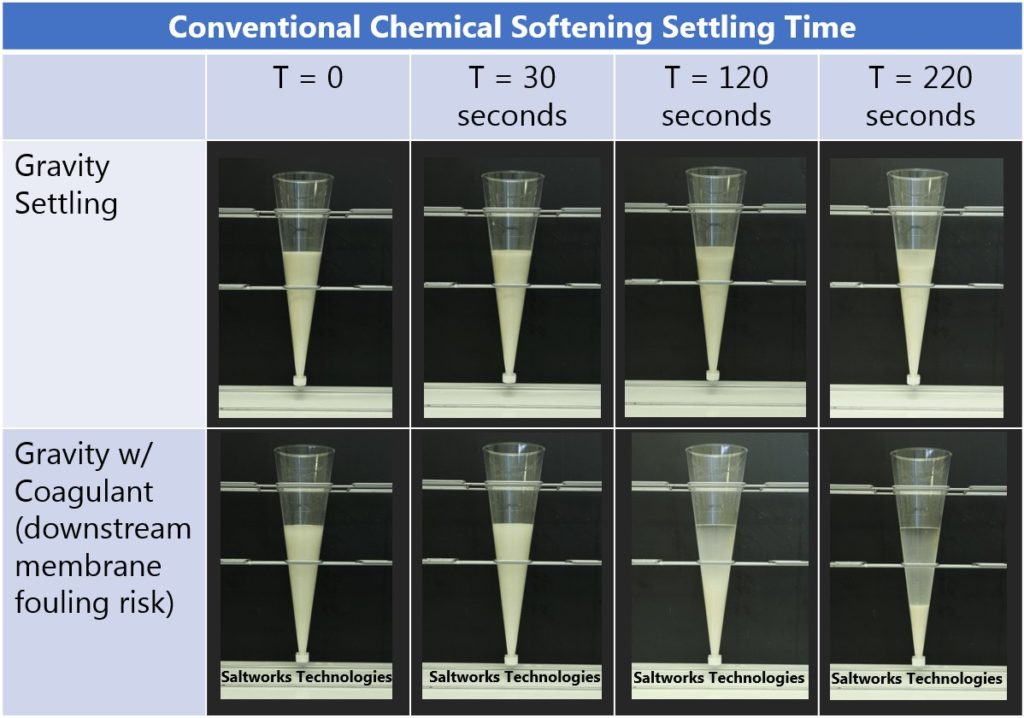 Conventional Chemical Softening Settling Time

| | T = 0 | T = 30 seconds | T = 120 seconds | T = 220 seconds |
|---|---|---|---|---|
| Gravity Settling | | | | |
| Gravity w/ Coagulant (downstream membrane fouling risk) | Saltworks Technologies | Saltworks Technologies | Saltworks Technologies | Saltworks Technologies |